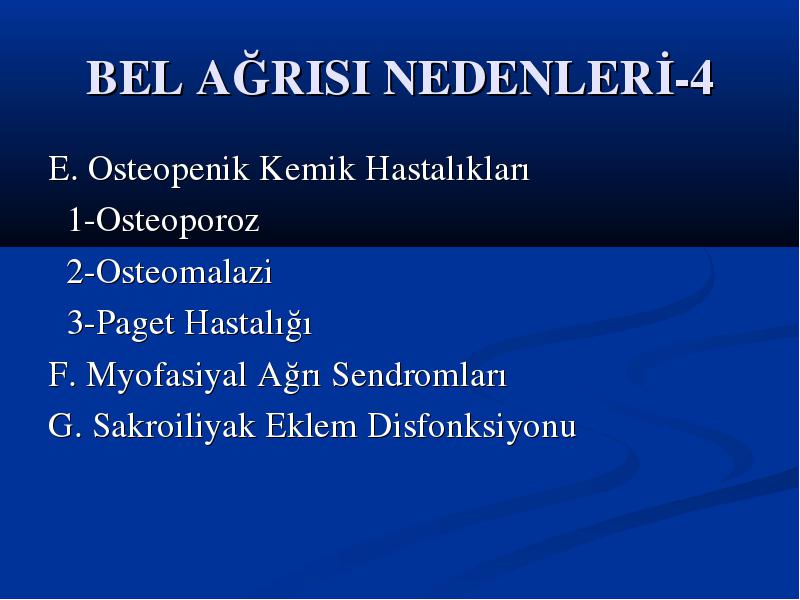 BEL AĞRISI NEDENLERİ-4

E. Osteopenik Kemik Hastalıkları
1-Osteoporoz
2-Osteomalazi
3-Paget Hastalığı
F. Myofasiyal Ağrı Sendromları
G. Sakroiliyak Eklem Disfonksiyonu